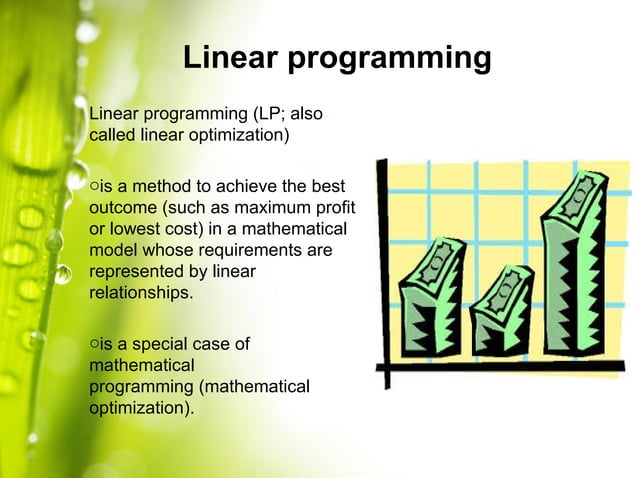 Linear programming

Linear programming (LP; also called linear optimization)

○is a method to achieve the best outcome (such as maximum profit or lowest cost) in a mathematical model whose requirements are represented by linear relationships.

○is a special case of mathematical programming (mathematical optimization).